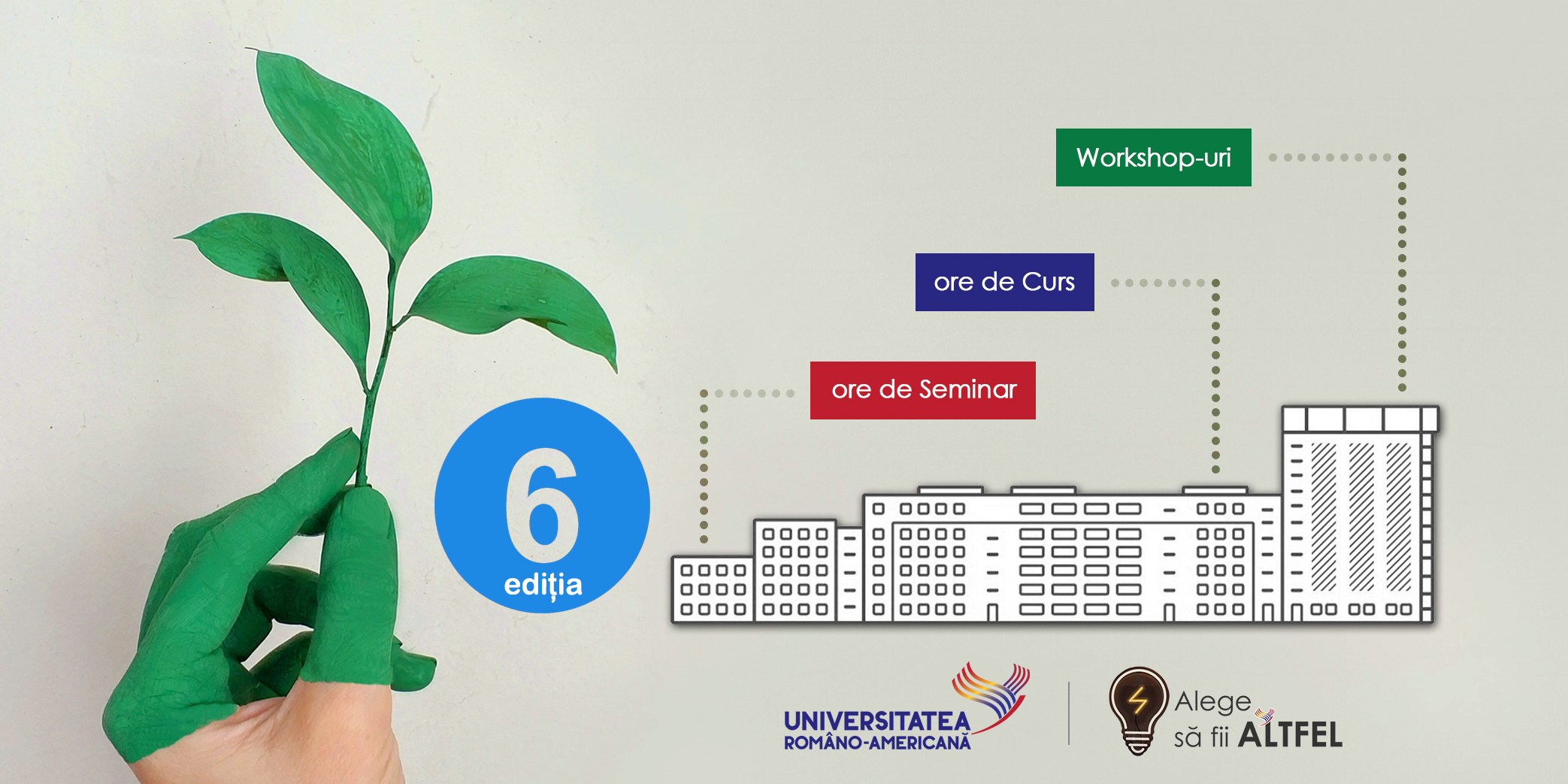 Workshop-uri

ore de Curs

ore de Seminar

6
ediția

UNIVERSITATEA
ROMÂNO-AMERICANĂ

Alege
să fii ALTFEL